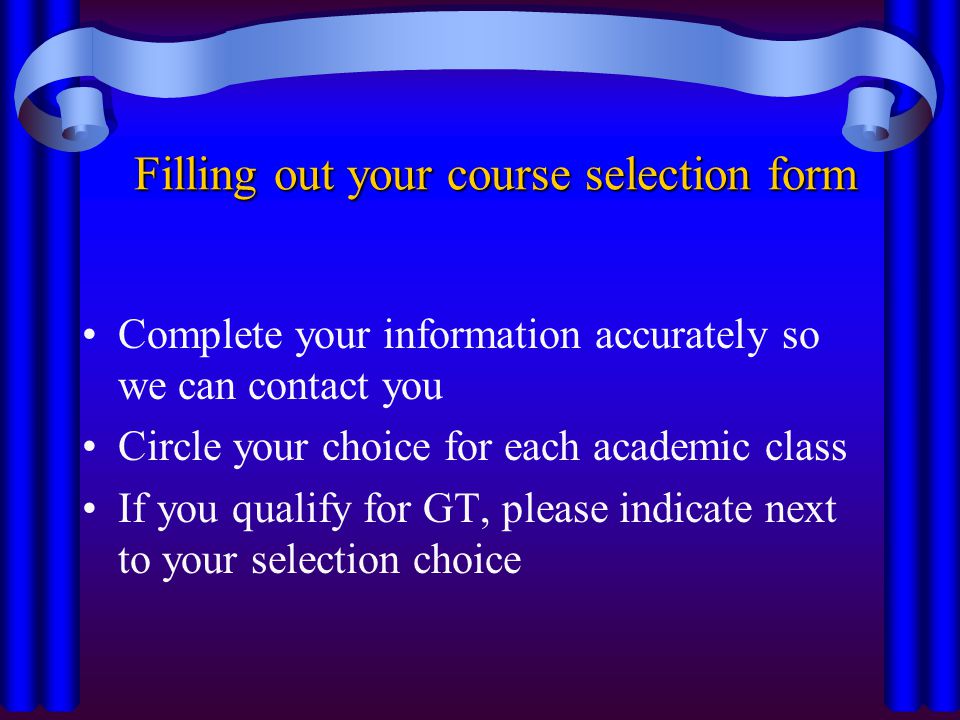 Filling out your course selection form

• Complete your information accurately so we can contact you
• Circle your choice for each academic class
• If you qualify for GT, please indicate next to your selection choice